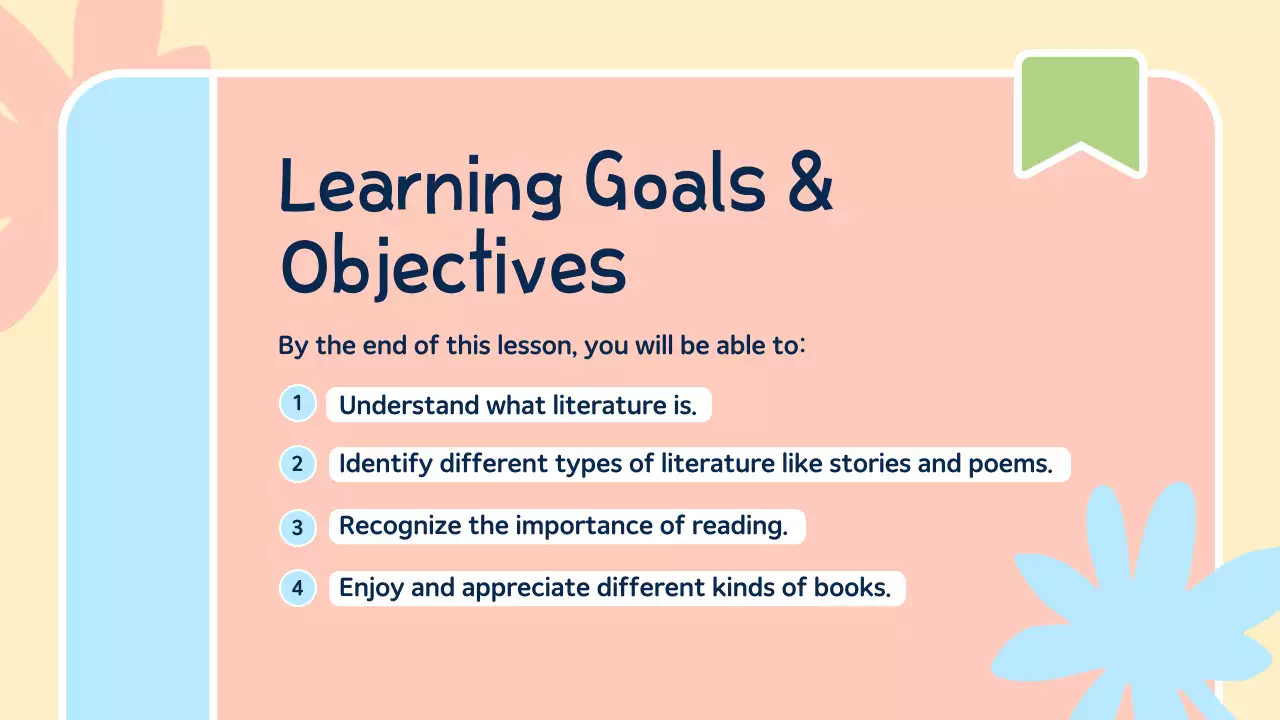 Learning Goals & Objectives

By the end of this lesson, you will be able to:

1 Understand what literature is.

2 Identify different types of literature like stories and poems.

3 Recognize the importance of reading.

4 Enjoy and appreciate different kinds of books.